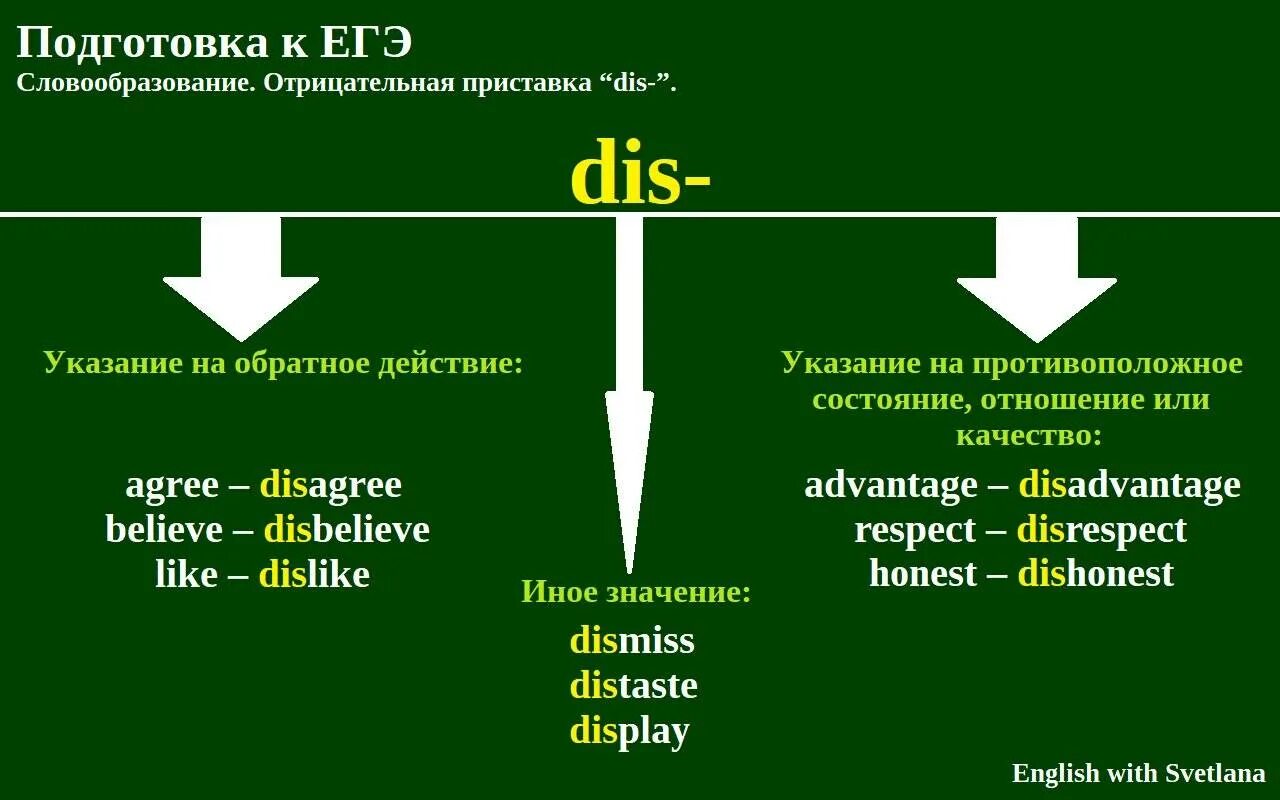 Подготовка к ЕГЭ
Словообразование. Отрицательная приставка “dis-”.

dis-

Указание на обратное действие:

agree – disagree
believe – disbelieve
like – dislike

Иное значение:

dismiss
distaste
display

Указание на противоположное состояние, отношение или качество:

advantage – disadvantage
respect – disrespect
honest – dishonest

English with Svetlana